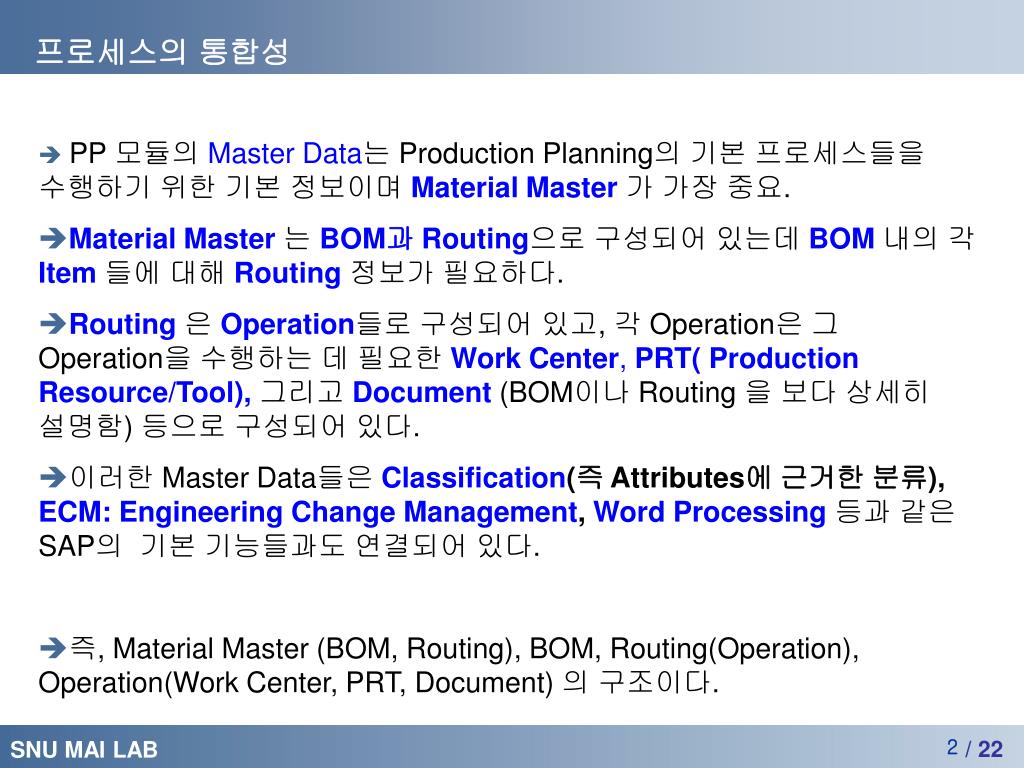 프로세스의 통합성

➔ PP 모듈의 Master Data는 Production Planning의 기본 프로세스들을 수행하기 위한 기본 정보이며 Material Master 가 가장 중요.

➔Material Master 는 BOM과 Routing으로 구성되어 있는데 BOM 내의 각 Item 들에 대해 Routing 정보가 필요하다.

➔Routing 은 Operation들로 구성되어 있고, 각 Operation은 그 Operation을 수행하는 데 필요한 Work Center, PRT( Production Resource/Tool), 그리고 Document (BOM이나 Routing 을 보다 상세히 설명함) 등으로 구성되어 있다.

➔이러한 Master Data들은 Classification(즉 Attributes에 근거한 분류), ECM: Engineering Change Management, Word Processing 등과 같은 SAP의 기본 기능들과도 연결되어 있다.

➔즉, Material Master (BOM, Routing), BOM, Routing(Operation), Operation(Work Center, PRT, Document) 의 구조이다.

SNU MAI LAB

2 / 22